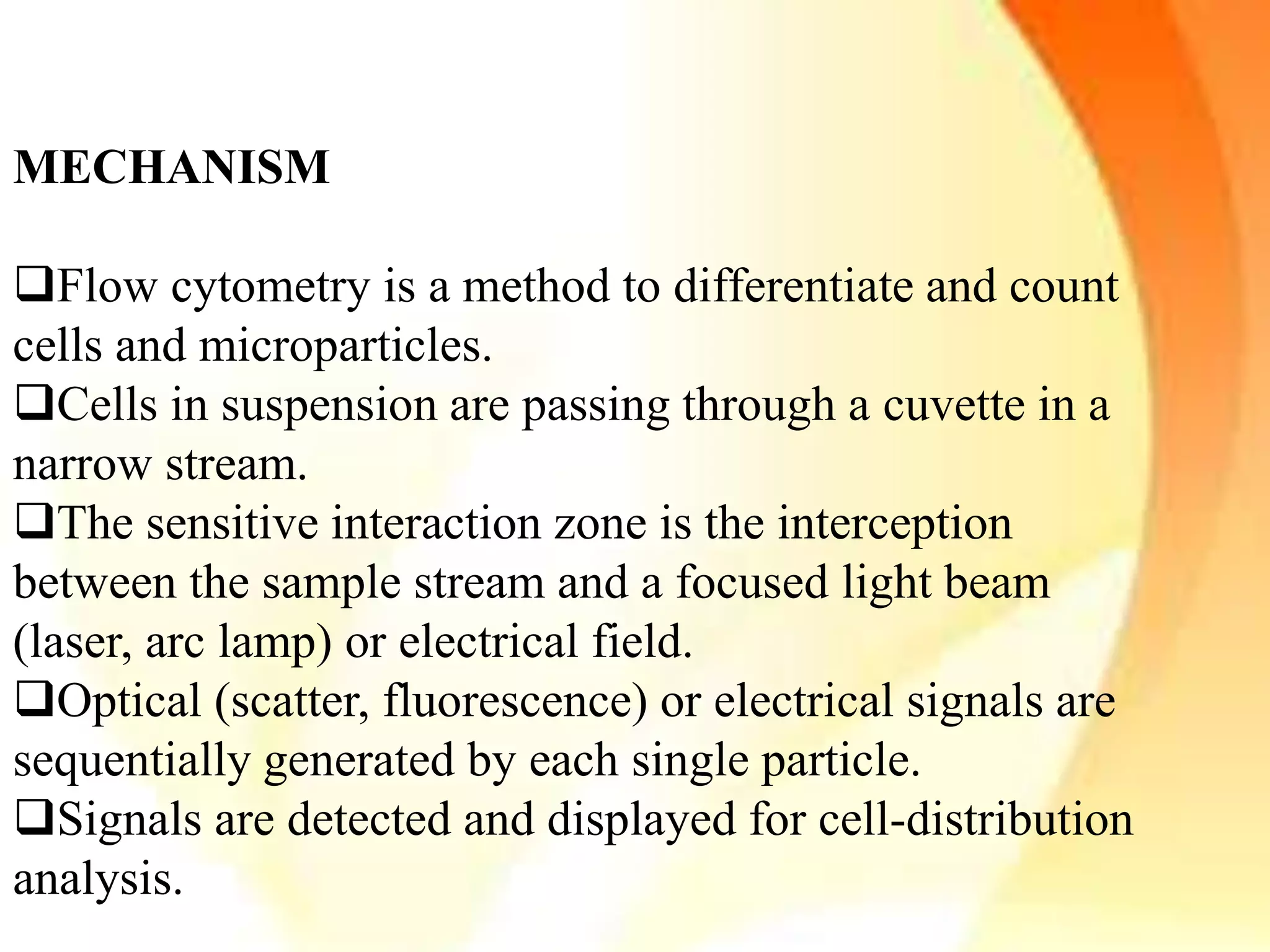 MECHANISM

❑Flow cytometry is a method to differentiate and count cells and microparticles.
❑Cells in suspension are passing through a cuvette in a narrow stream.
❑The sensitive interaction zone is the interception between the sample stream and a focused light beam (laser, arc lamp) or electrical field.
❑Optical (scatter, fluorescence) or electrical signals are sequentially generated by each single particle.
❑Signals are detected and displayed for cell-distribution analysis.